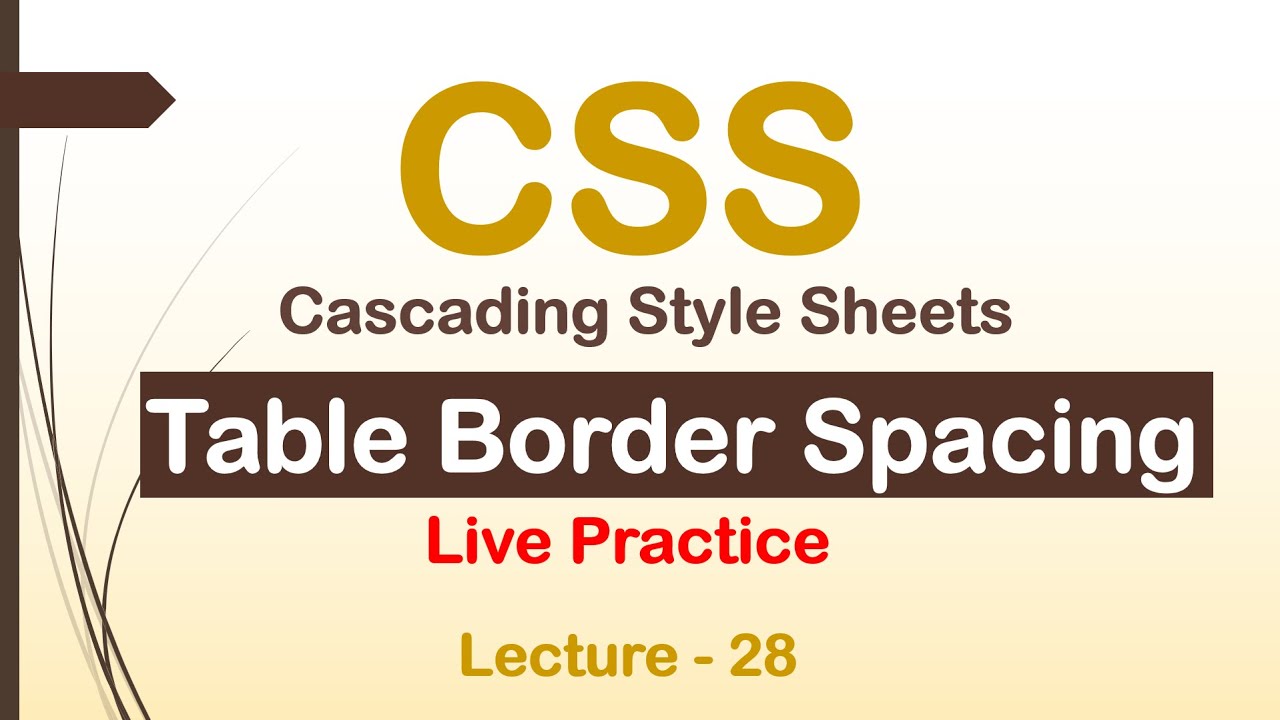 CSS
Cascading Style Sheets
Table Border Spacing
Live Practice
Lecture - 28